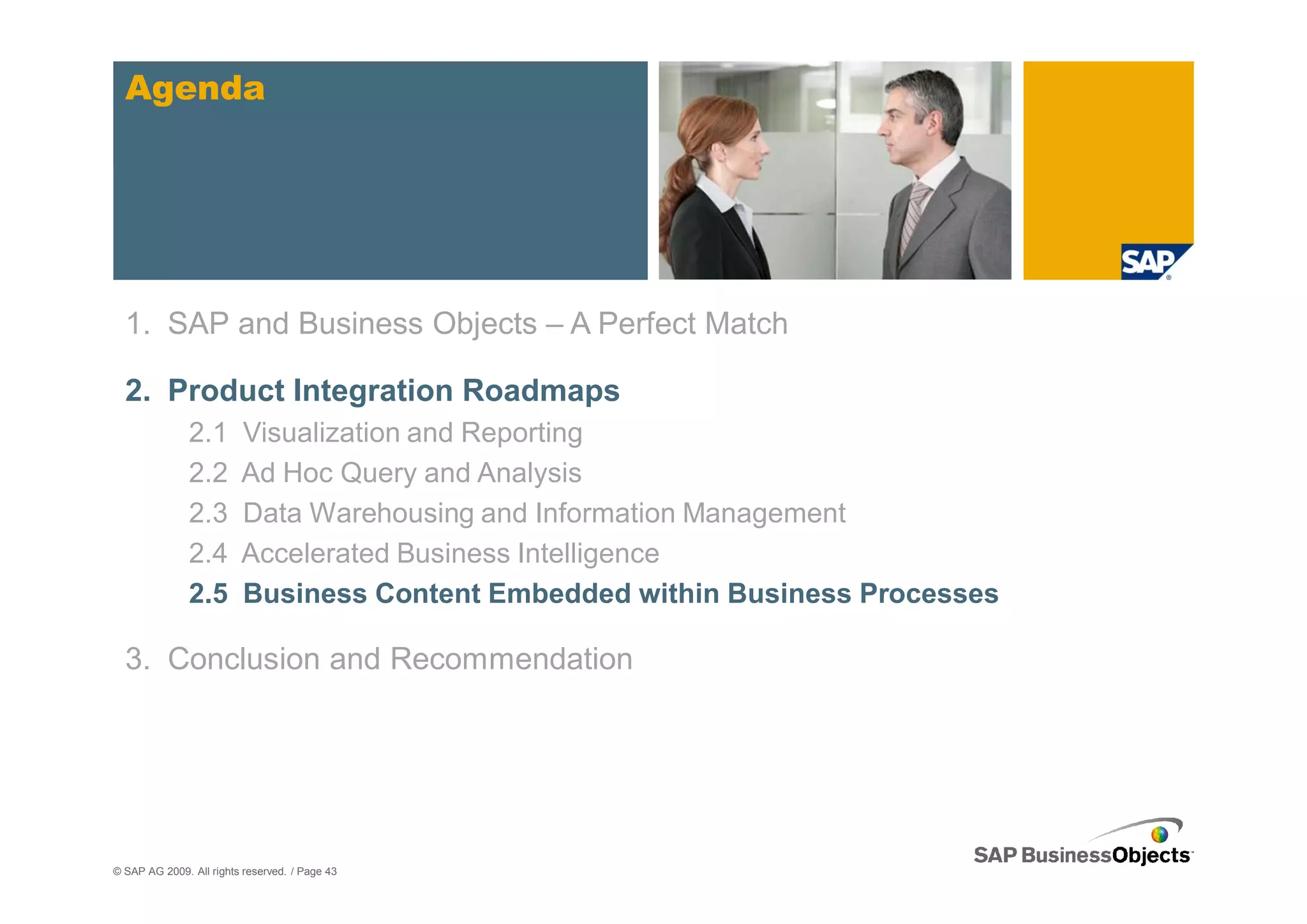 Agenda

SAP

1. SAP and Business Objects – A Perfect Match

2. Product Integration Roadmaps

2.1 Visualization and Reporting

2.2 Ad Hoc Query and Analysis

2.3 Data Warehousing and Information Management

2.4 Accelerated Business Intelligence

2.5 Business Content Embedded within Business Processes

3. Conclusion and Recommendation

© SAP AG 2009. All rights reserved. / Page 43

SAP BusinessObjects